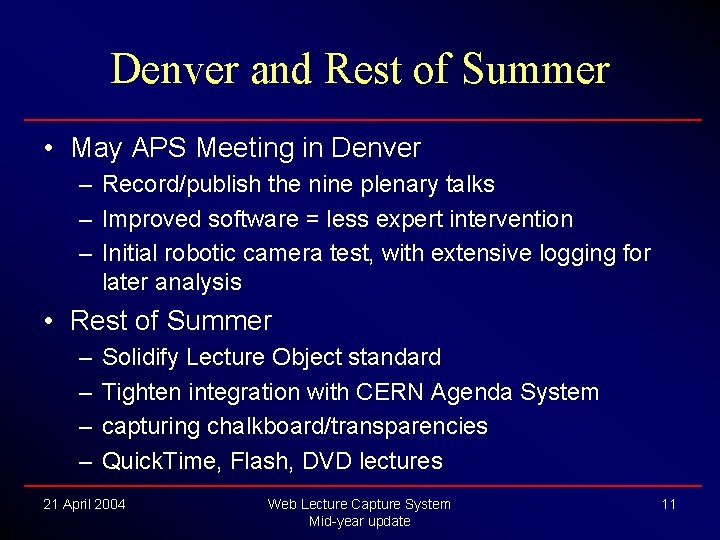 Denver and Rest of Summer

• May APS Meeting in Denver
– Record/publish the nine plenary talks
– Improved software = less expert intervention
– Initial robotic camera test, with extensive logging for later analysis

• Rest of Summer
– Solidify Lecture Object standard
– Tighten integration with CERN Agenda System
– capturing chalkboard/transparencies
– QuickTime, Flash, DVD lectures

21 April 2004

Web Lecture Capture System
Mid-year update

11